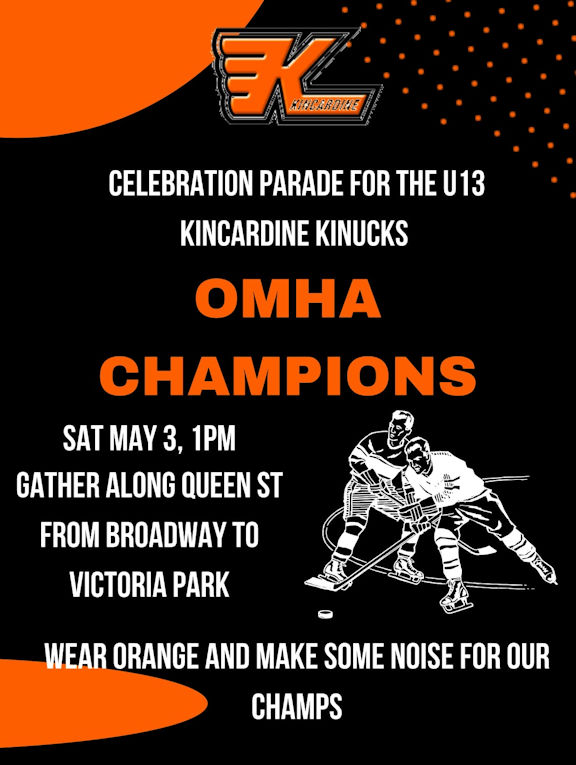 K
KINCARDINE

CELEBRATION PARADE FOR THE U13 KINCARDINE KINUCKS

OMHA CHAMPIONS

SAT MAY 3, 1PM
GATHER ALONG QUEEN ST FROM BROADWAY TO VICTORIA PARK

WEAR ORANGE AND MAKE SOME NOISE FOR OUR CHAMPS